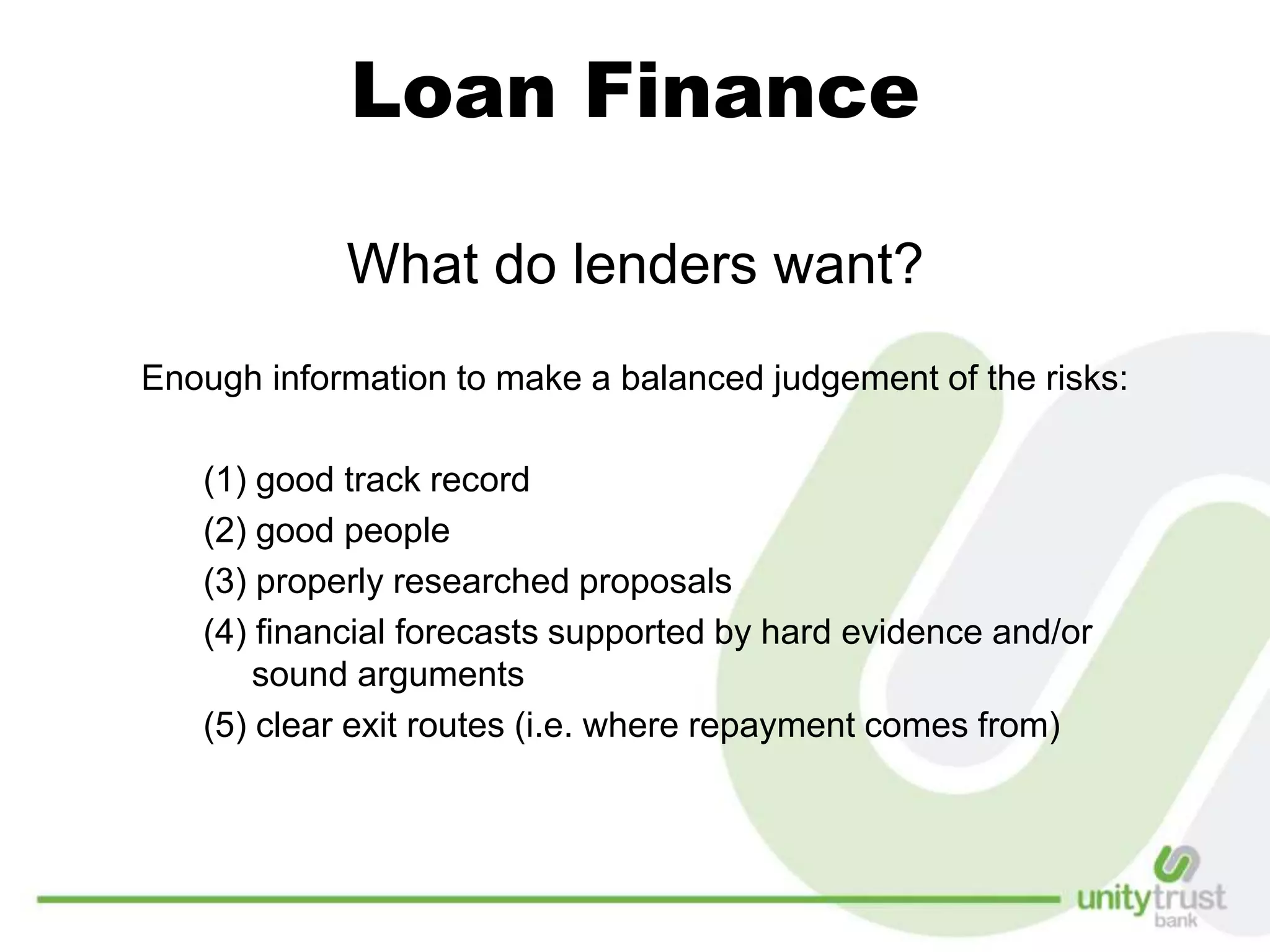 Loan Finance

What do lenders want?

Enough information to make a balanced judgement of the risks:

(1) good track record
(2) good people
(3) properly researched proposals
(4) financial forecasts supported by hard evidence and/or sound arguments
(5) clear exit routes (i.e. where repayment comes from)

unitytrust bank